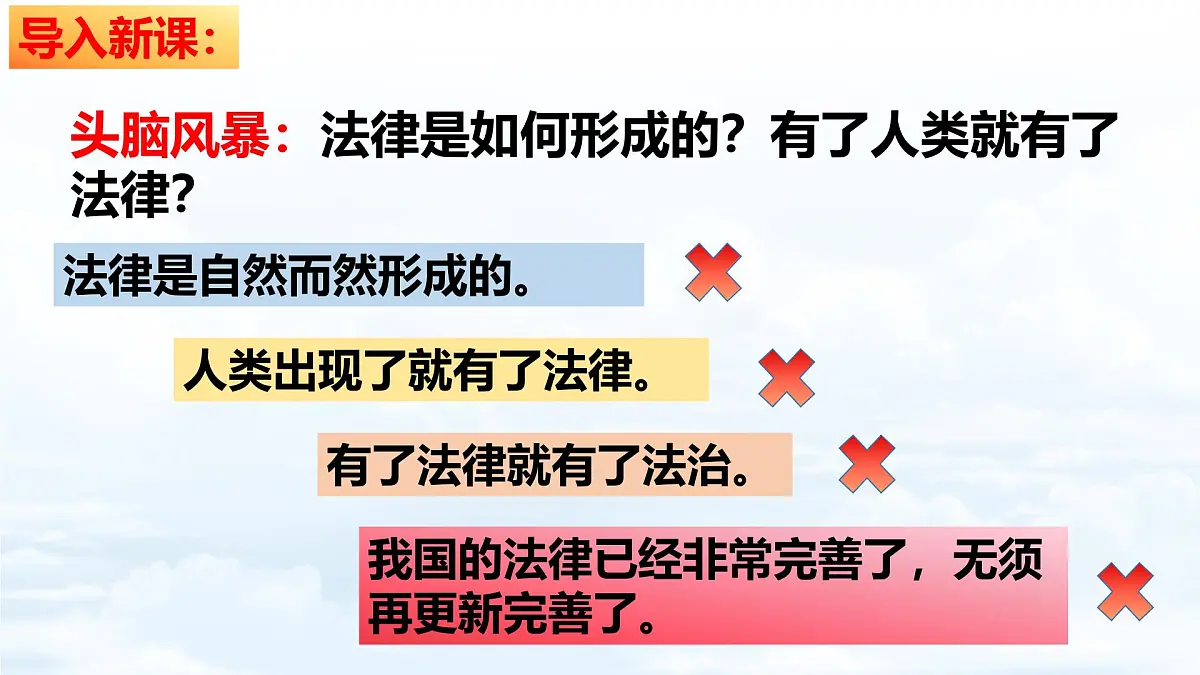 导入新课：

头脑风暴：法律是如何形成的？有了人类就有了法律？

法律是自然而然形成的。

人类出现了就有了法律。

有了法律就有了法治。

我国的法律已经非常完善了，无须再更新完善了。